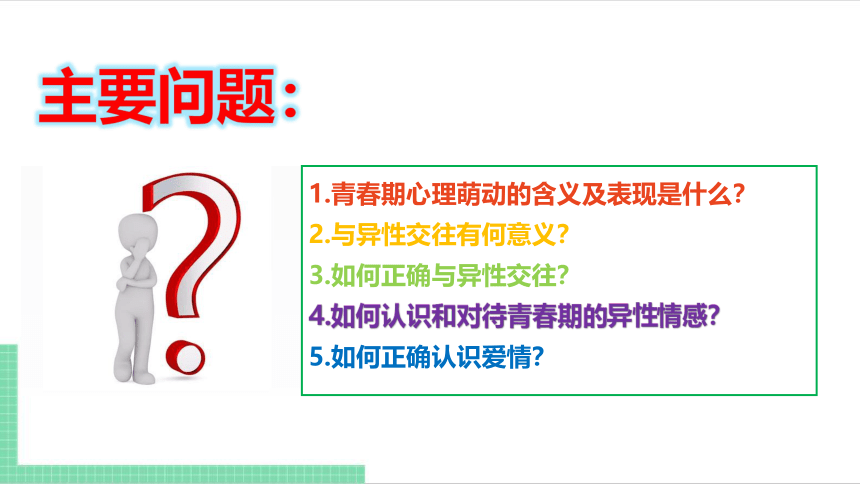 主要问题：

1.青春期心理萌动的含义及表现是什么？
2.与异性交往有何意义？
3.如何正确与异性交往？
4.如何认识和对待青春期的异性情感？
5.如何正确认识爱情？